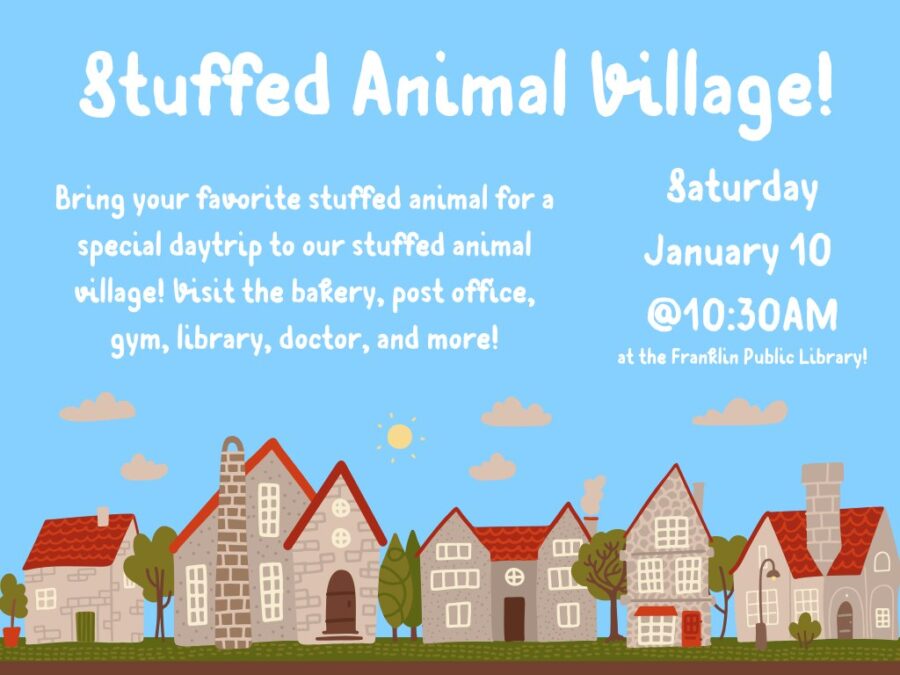 Stuffed Animal Village!

Bring your favorite stuffed animal for a special daytrip to our stuffed animal village! Visit the bakery, post office, gym, library, doctor, and more!

Saturday
January 10
@10:30AM
at the Franklin Public Library!